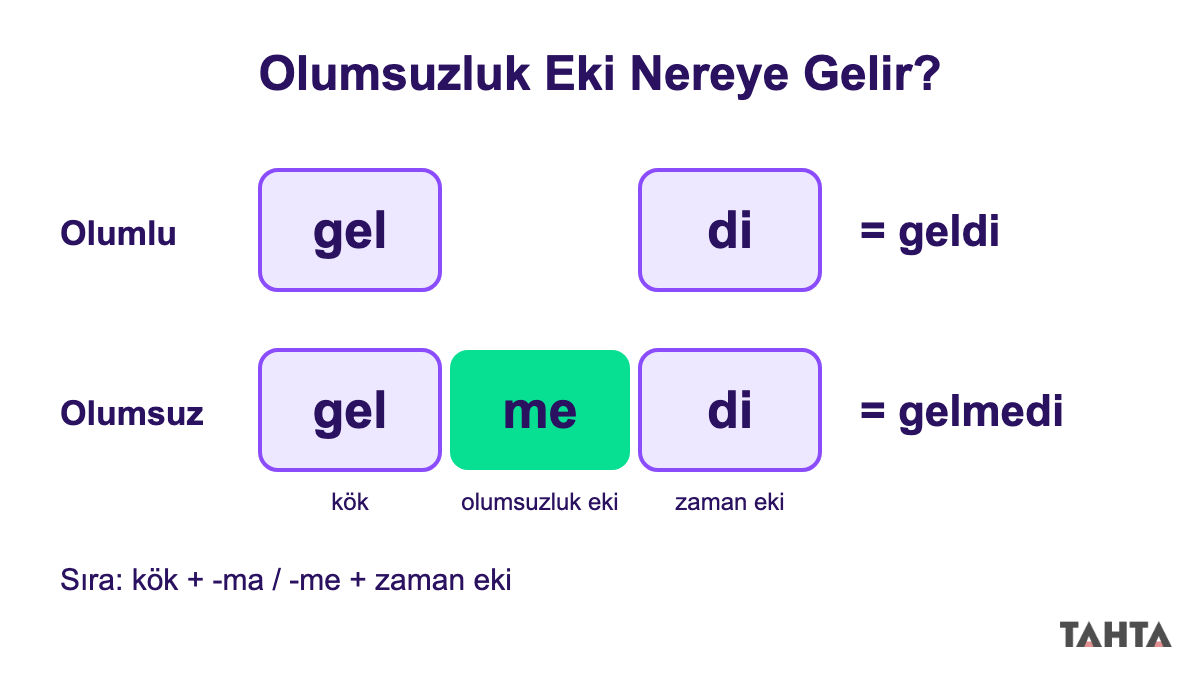 Olumsuzluk Eki Nereye Gelir?

Olumlu

gel

di

= geldi

Olumsuz

gel

me

di

= gelmedi

kök

olumsuzluk eki

zaman eki

Sıra: kök + -ma / -me + zaman eki

TAHTA